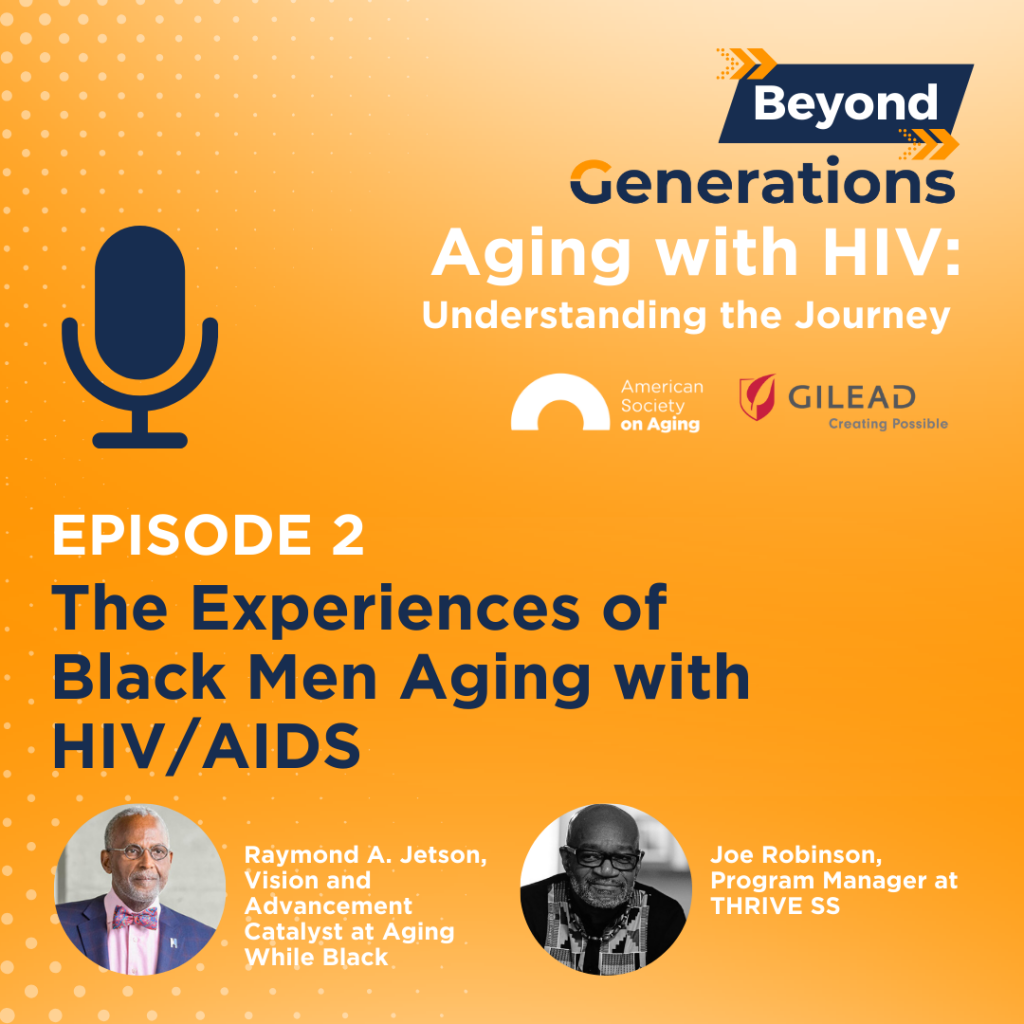 Beyond Generations

Aging with HIV: Understanding the Journey

American Society on Aging

GILEAD Creating Possible

EPISODE 2

The Experiences of Black Men Aging with HIV/AIDS

Raymond A. Jetson, Vision and Advancement Catalyst at Aging While Black

Joe Robinson, Program Manager at THRIVE SS